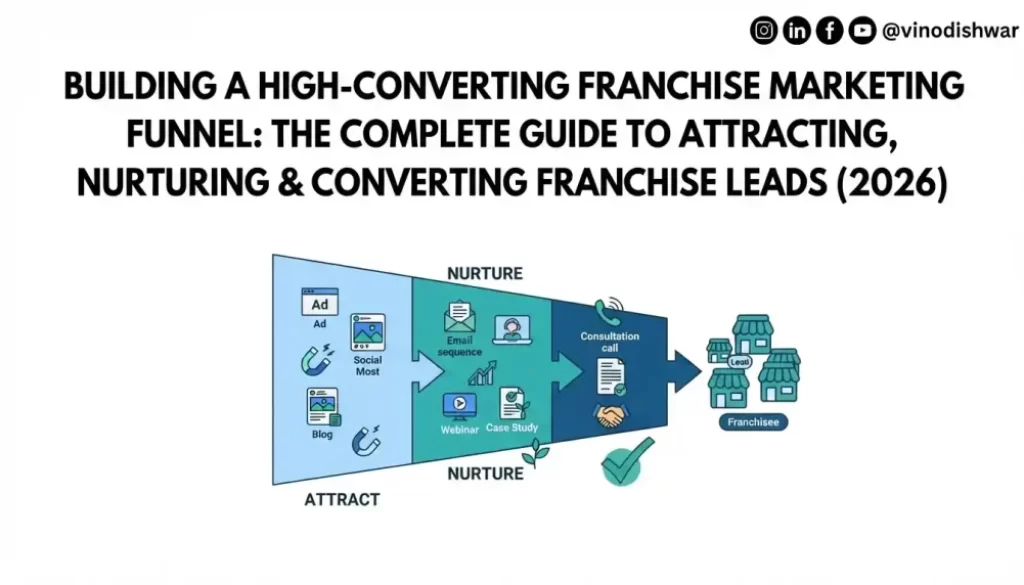 @vinodishwar

BUILDING A HIGH-CONVERTING FRANCHISE MARKETING FUNNEL: THE COMPLETE GUIDE TO ATTRACTING, NURTURING & CONVERTING FRANCHISE LEADS (2026)

NURTURE

Ad

Ad

Social Most

Blog

Email sequence

Webinar

Case Study

Consultation call

Lead

Franchisee

NURTURE

ATTRACT